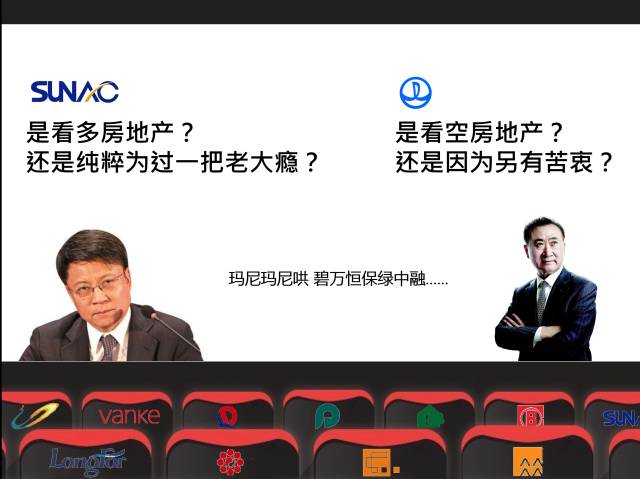 SUNAC

是看多房地产？
还是纯粹为过一把老大瘾？

是看空房地产？
还是因为另有苦衷？

玛尼玛尼哄 碧万恒保绿中融......

vanke

SUNA

Longfor